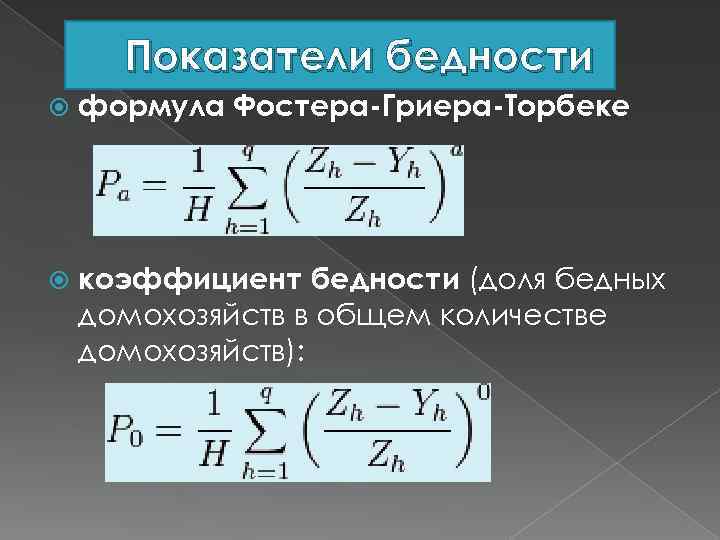 Показатели бедности

формула Фостера-Гриера-Торбеке

$P_a = \frac{1}{H} \sum_{h=1}^{q} \left( \frac{Z_h - Y_h}{Z_h} \right)^a$

коэффициент бедности (доля бедных домохозяйств в общем количестве домохозяйств):

$P_0 = \frac{1}{H} \sum_{h=1}^{q} \left( \frac{Z_h - Y_h}{Z_h} \right)^0$